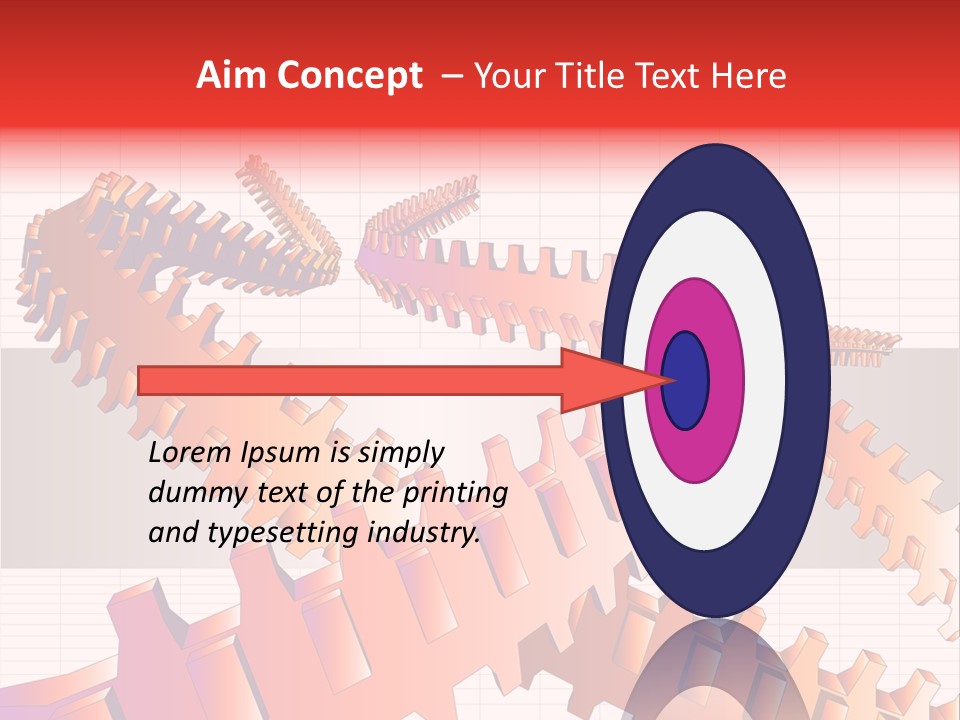 Aim Concept – Your Title Text Here

Lorem Ipsum is simply dummy text of the printing and typesetting industry.